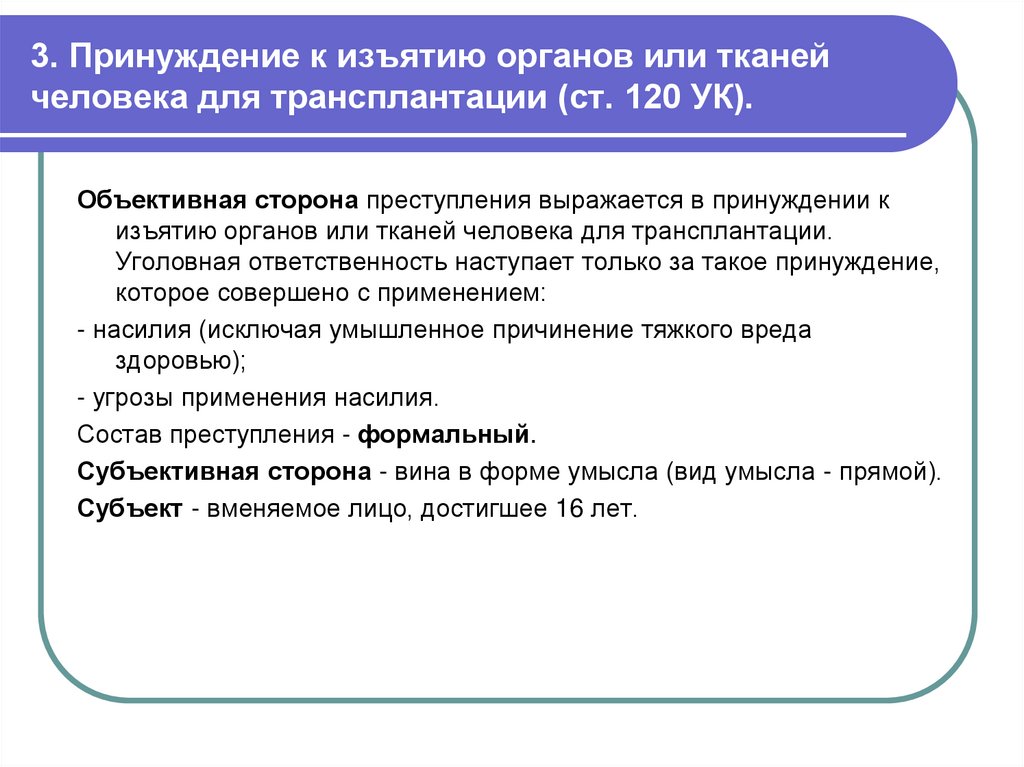 3. Принуждение к изъятию органов или тканей человека для трансплантации (ст. 120 УК).

Объективная сторона преступления выражается в принуждении к изъятию органов или тканей человека для трансплантации. Уголовная ответственность наступает только за такое принуждение, которое совершено с применением:

- насилия (исключая умышленное причинение тяжкого вреда здоровью);

- угрозы применения насилия.

Состав преступления - формальный.

Субъективная сторона - вина в форме умысла (вид умысла - прямой).

Субъект - вменяемое лицо, достигшее 16 лет.